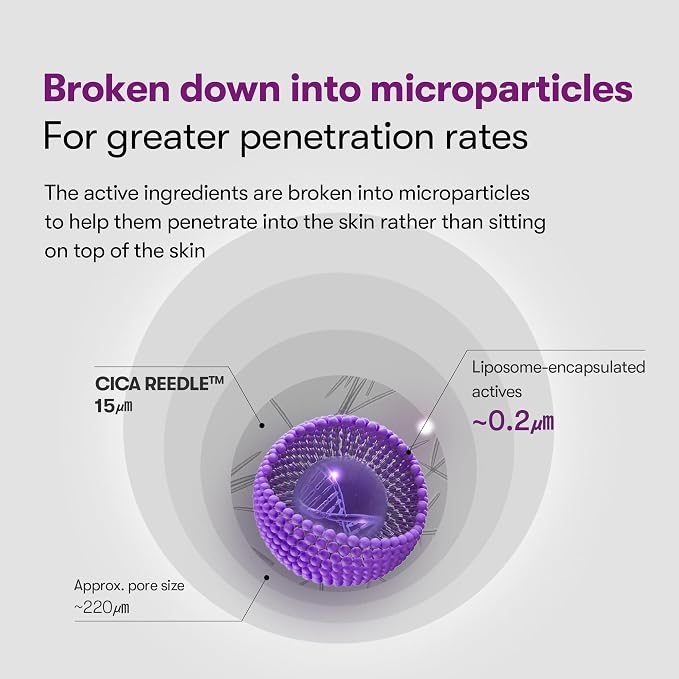 Broken down into microparticles
For greater penetration rates

The active ingredients are broken into microparticles to help them penetrate into the skin rather than sitting on top of the skin

CICA REEDLE™
15㎛

Liposome-encapsulated actives
~0.2㎛

Approx. pore size
~220㎛